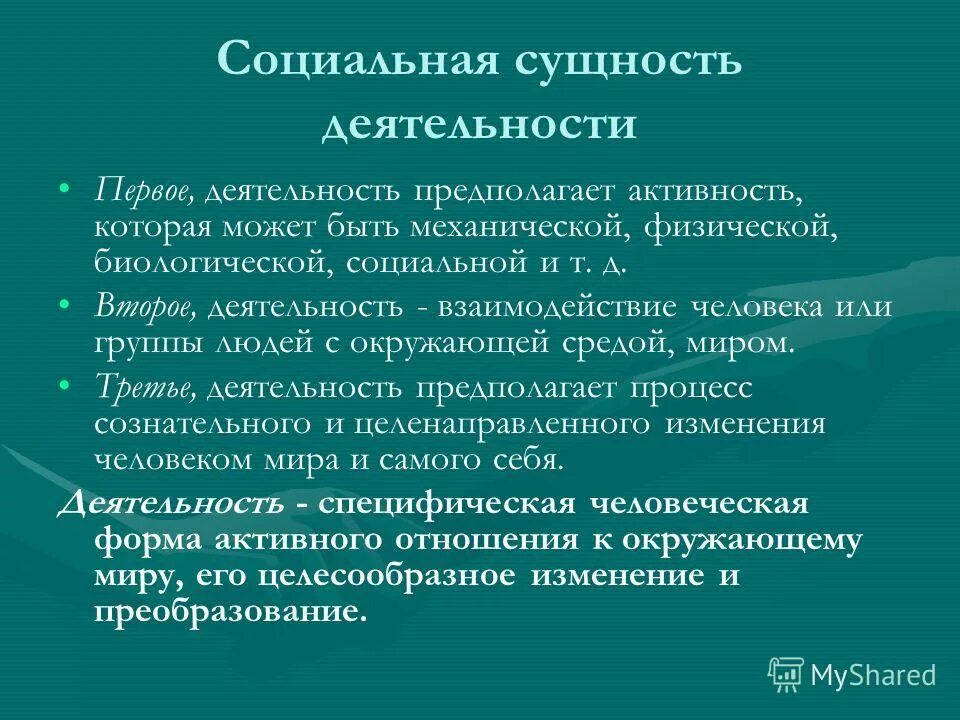 Социальная сущность деятельности

• Первое, деятельность предполагает активность, которая может быть механической, физической, биологической, социальной и т. д.
• Второе, деятельность - взаимодействие человека или группы людей с окружающей средой, миром.
• Третье, деятельность предполагает процесс сознательного и целенаправленного изменения человеком мира и самого себя.

Деятельность - специфическая человеческая форма активного отношения к окружающему миру, его целесообразное изменение и преобразование.

MyShared